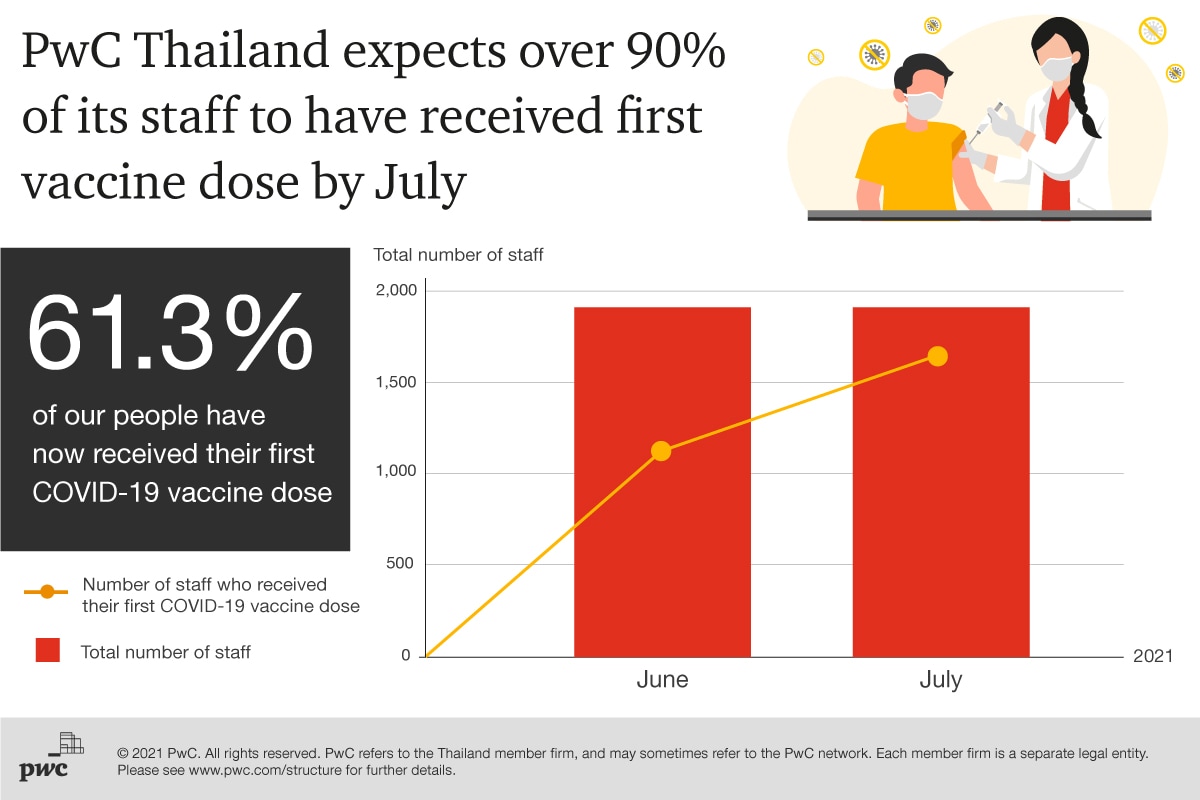 PwC Thailand expects over 90% of its staff to have received first vaccine dose by July

61.3%

of our people have now received their first COVID-19 vaccine dose

Number of staff who received their first COVID-19 vaccine dose

Total number of staff

Total number of staff

2,000

1,500

1,000

500

0

June

July

2021

pwc

© 2021 PwC. All rights reserved. PwC refers to the Thailand member firm, and may sometimes refer to the PwC network. Each member firm is a separate legal entity. Please see www.pwc.com/structure for further details.